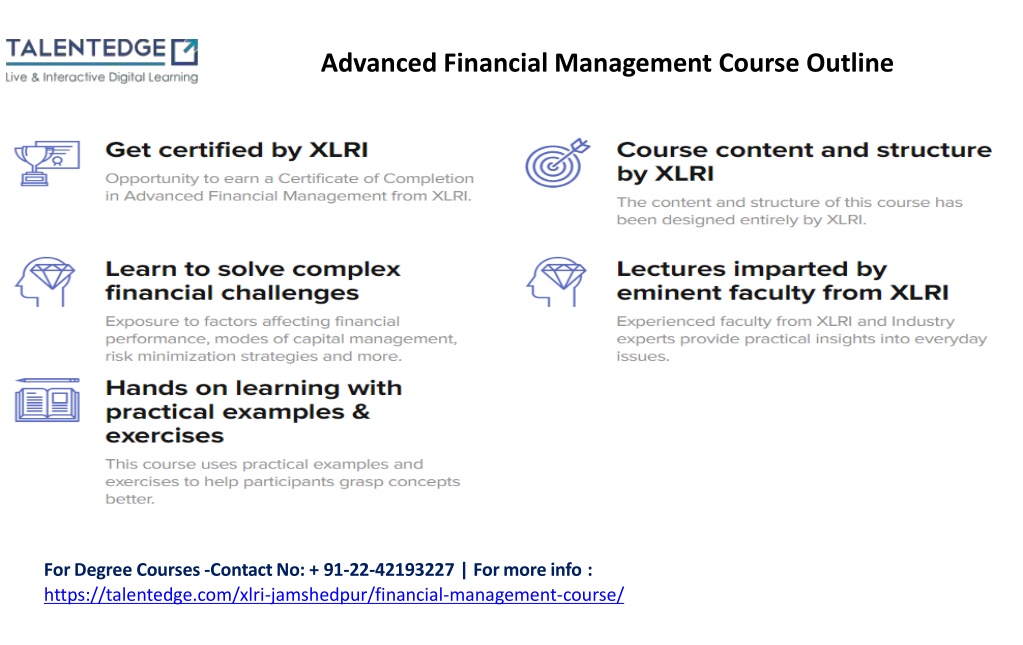 TALENTEDGE
Live & Interactive Digital Learning

Advanced Financial Management Course Outline

Get certified by XLRI

Opportunity to earn a Certificate of Completion in Advanced Financial Management from XLRI.

Learn to solve complex financial challenges

Exposure to factors affecting financial performance, modes of capital management, risk minimization strategies and more.

Hands on learning with practical examples & exercises

This course uses practical examples and exercises to help participants grasp concepts better.

Course content and structure by XLRI

The content and structure of this course has been designed entirely by XLRI.

Lectures imparted by eminent faculty from XLRI

Experienced faculty from XLRI and Industry experts provide practical insights into everyday issues.

For Degree Courses -Contact No: + 91-22-42193227 | For more info : https://talentedge.com/xlri-jamshedpur/financial-management-course/